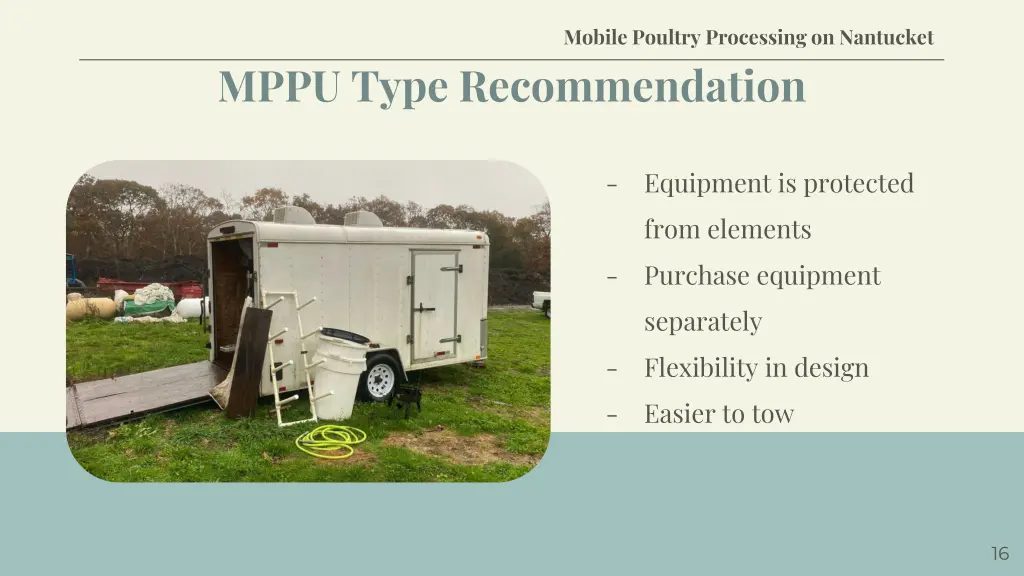 Mobile Poultry Processing on Nantucket

MPPU Type Recommendation

- Equipment is protected from elements
- Purchase equipment separately
- Flexibility in design
- Easier to tow

16